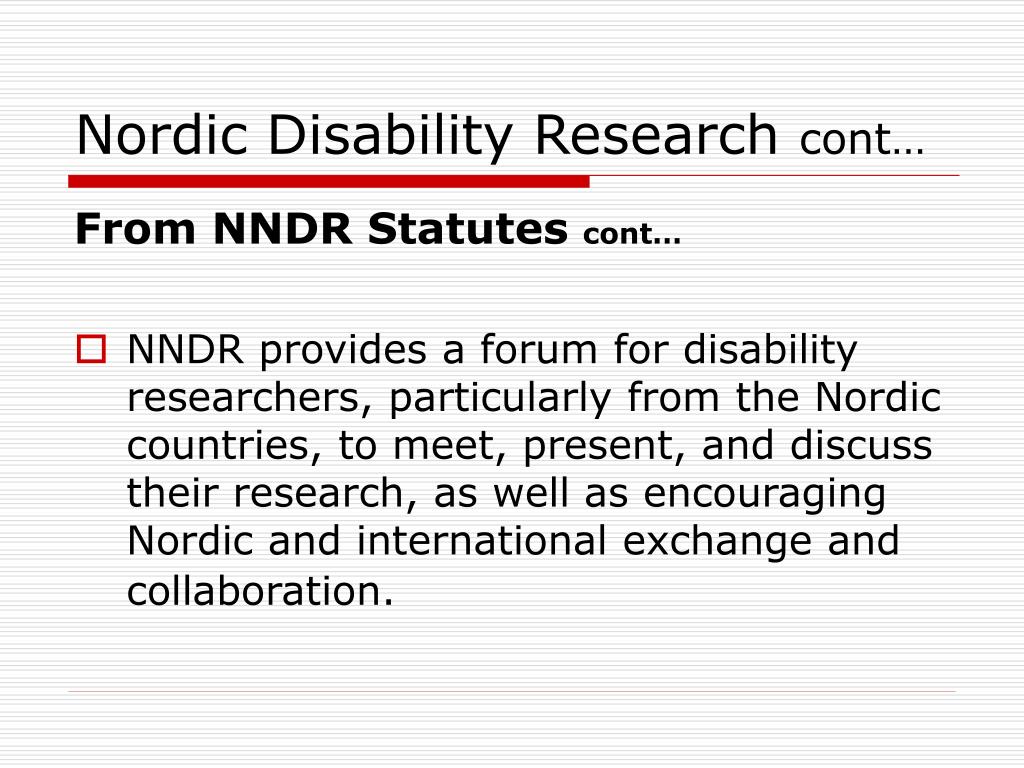 Nordic Disability Research cont…

From NNDR Statutes cont…

NNDR provides a forum for disability researchers, particularly from the Nordic countries, to meet, present, and discuss their research, as well as encouraging Nordic and international exchange and collaboration.